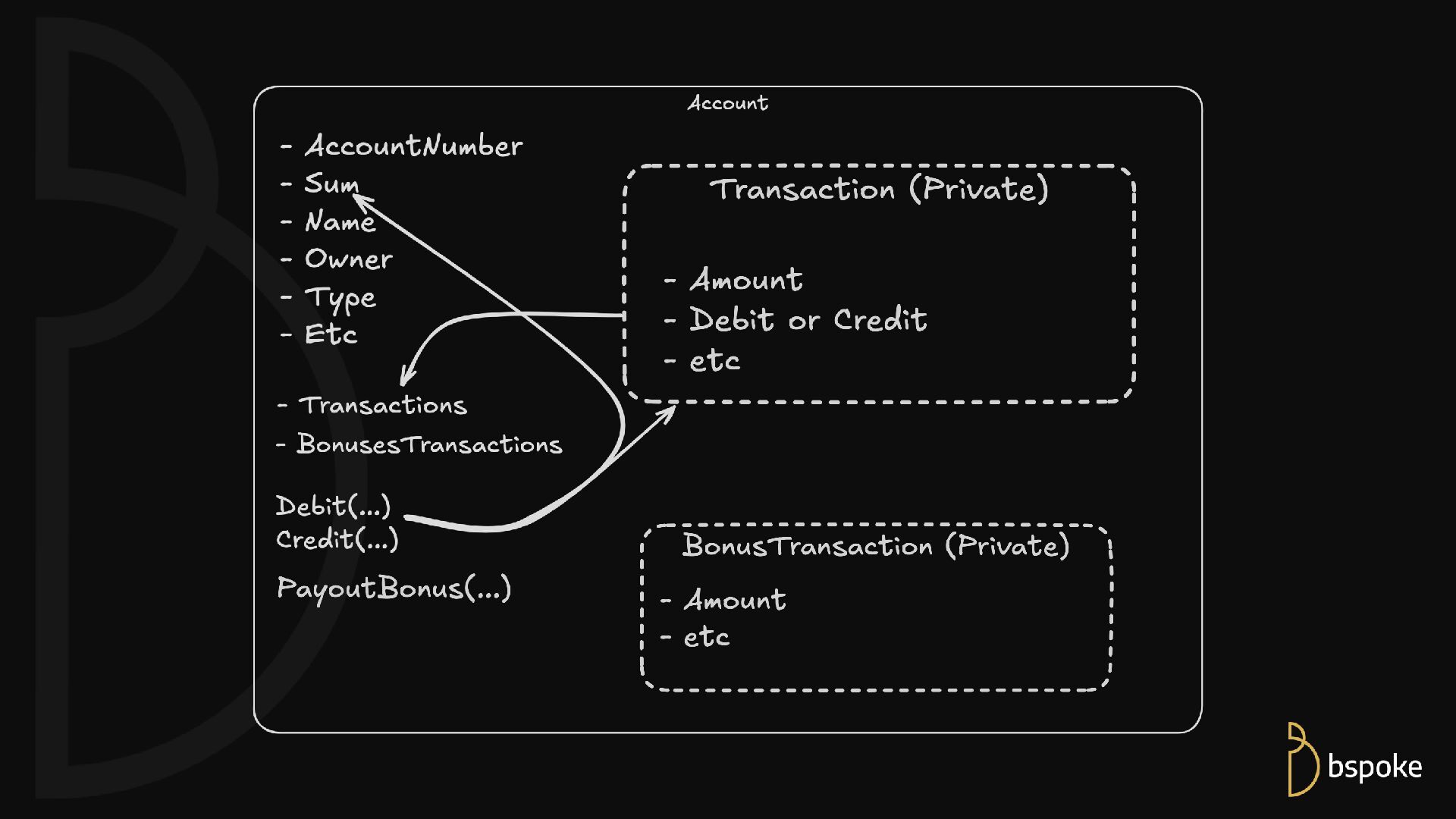 Account

- AccountNumber
- Sum
- Name
- Owner
- Type
- Etc

- Transactions
- BonusesTransactions

Debit(...)
Credit(...)

PayoutBonus(...)

Transaction (Private)

- Amount
- Debit or Credit
- etc

BonusTransaction (Private)

- Amount
- etc

bspoke